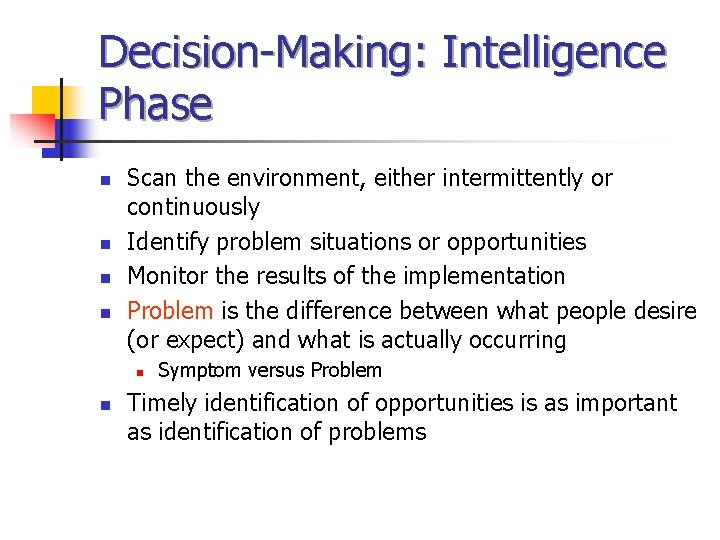 Decision-Making: Intelligence Phase

- Scan the environment, either intermittently or continuously
- Identify problem situations or opportunities
- Monitor the results of the implementation
- Problem is the difference between what people desire (or expect) and what is actually occurring
  - Symptom versus Problem
- Timely identification of opportunities is as important as identification of problems